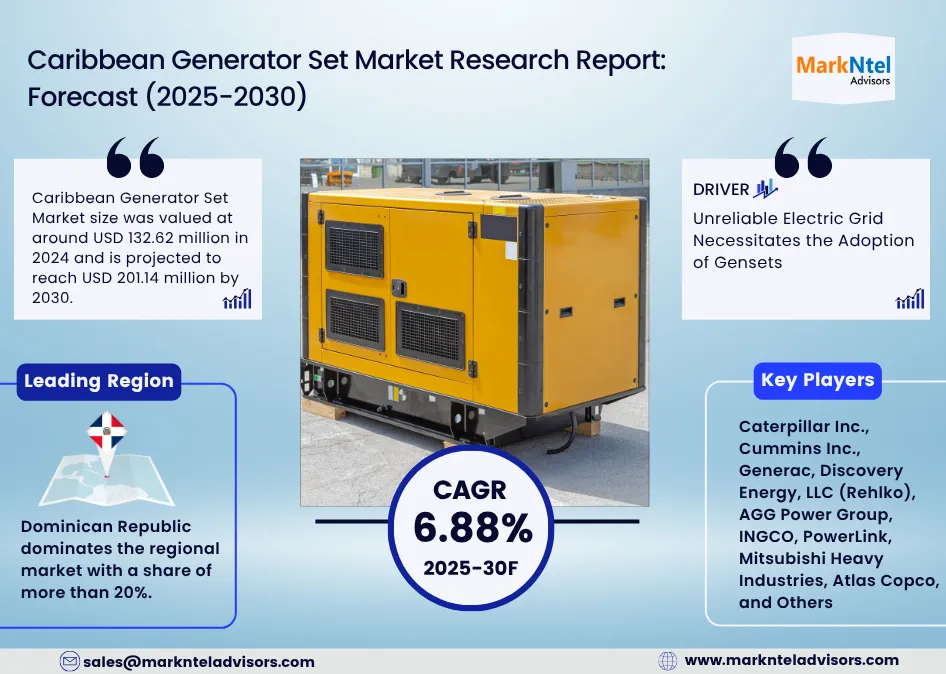 Caribbean Generator Set Market Research Report: Forecast (2025-2030)

MarkNtel Advisors

Caribbean Generator Set Market size was valued at around USD 132.62 million in 2024 and is projected to reach USD 201.14 million by 2030.

DRIVER

Unreliable Electric Grid Necessitates the Adoption of Gensets

Leading Region

Dominican Republic dominates the regional market with a share of more than 20%.

CAGR
6.88%
2025-30F

Key Players

Caterpillar Inc., Cummins Inc., Generac, Discovery Energy, LLC (Rehlko), AGG Power Group, INGCO, PowerLink, Mitsubishi Heavy Industries, Atlas Copco, and Others

sales@marknteladvisors.com

www.marknteladvisors.com